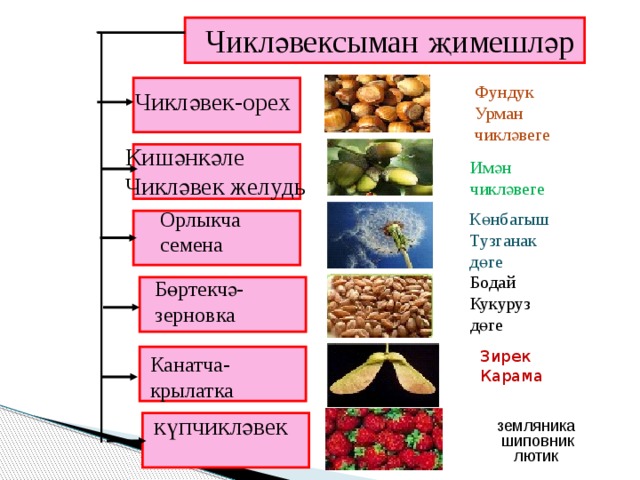 Чикләвексыман җимешләр

Чикләвек-орех

Фундук
Урман
чикләвеге

Кишәнкәле
Чикләвек желудь

Имән
чикләвеге

Орлыкча
семена

Көнбагыш
Тузганак
дөге

Бөртекчә-
зерновка

Бодай
Кукуруз
дөге

Канатча-
крылатка

Зирек
Карама

күпчикләвек

земляника
шиповник
лютик